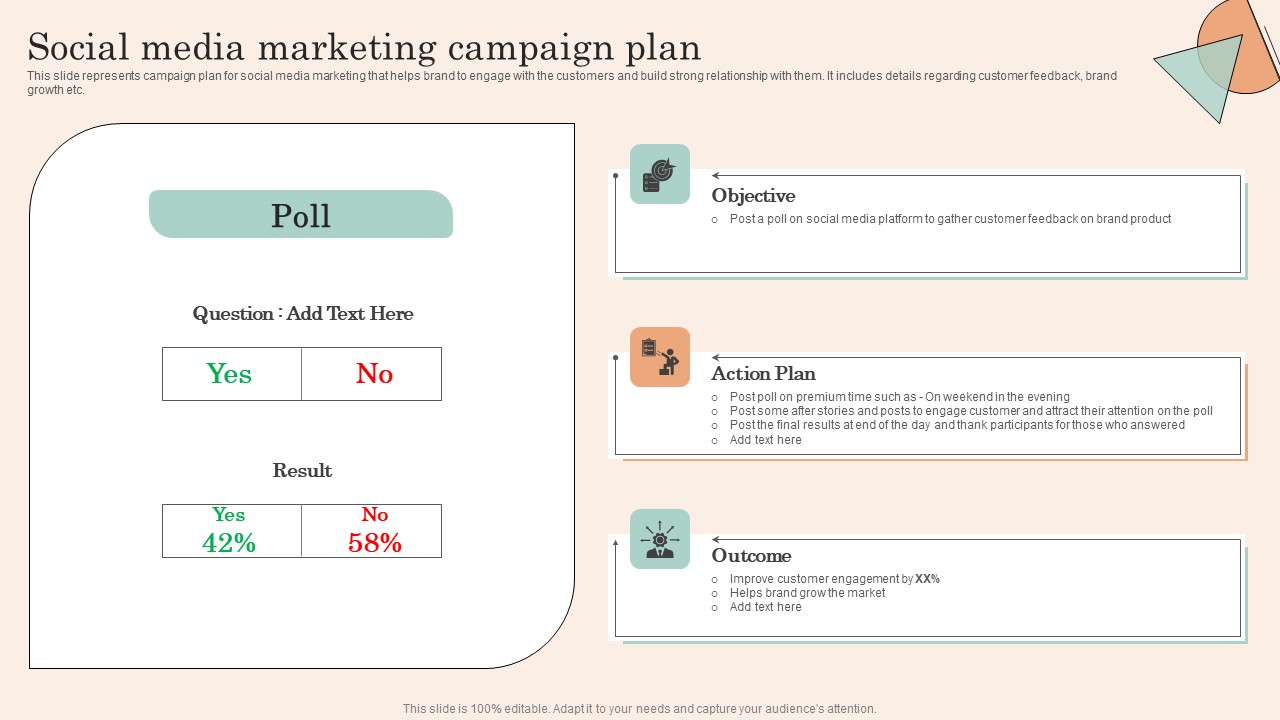 Social media marketing campaign plan

This slide represents campaign plan for social media marketing that helps brand to engage with the customers and build strong relationship with them. It includes details regarding customer feedback, brand growth etc.

Poll

Question : Add Text Here

| Yes | No |
|---|---|

Result

| Yes 42% | No 58% |
|---|---|

Objective
○ Post a poll on social media platform to gather customer feedback on brand product

Action Plan
○ Post poll on premium time such as - On weekend in the evening
○ Post some after stories and posts to engage customer and attract their attention on the poll
○ Post the final results at end of the day and thank participants for those who answered
○ Add text here

Outcome
○ Improve customer engagement by XX%
○ Helps brand grow the market
○ Add text here

This slide is 100% editable. Adapt it to your needs and capture your audience's attention.